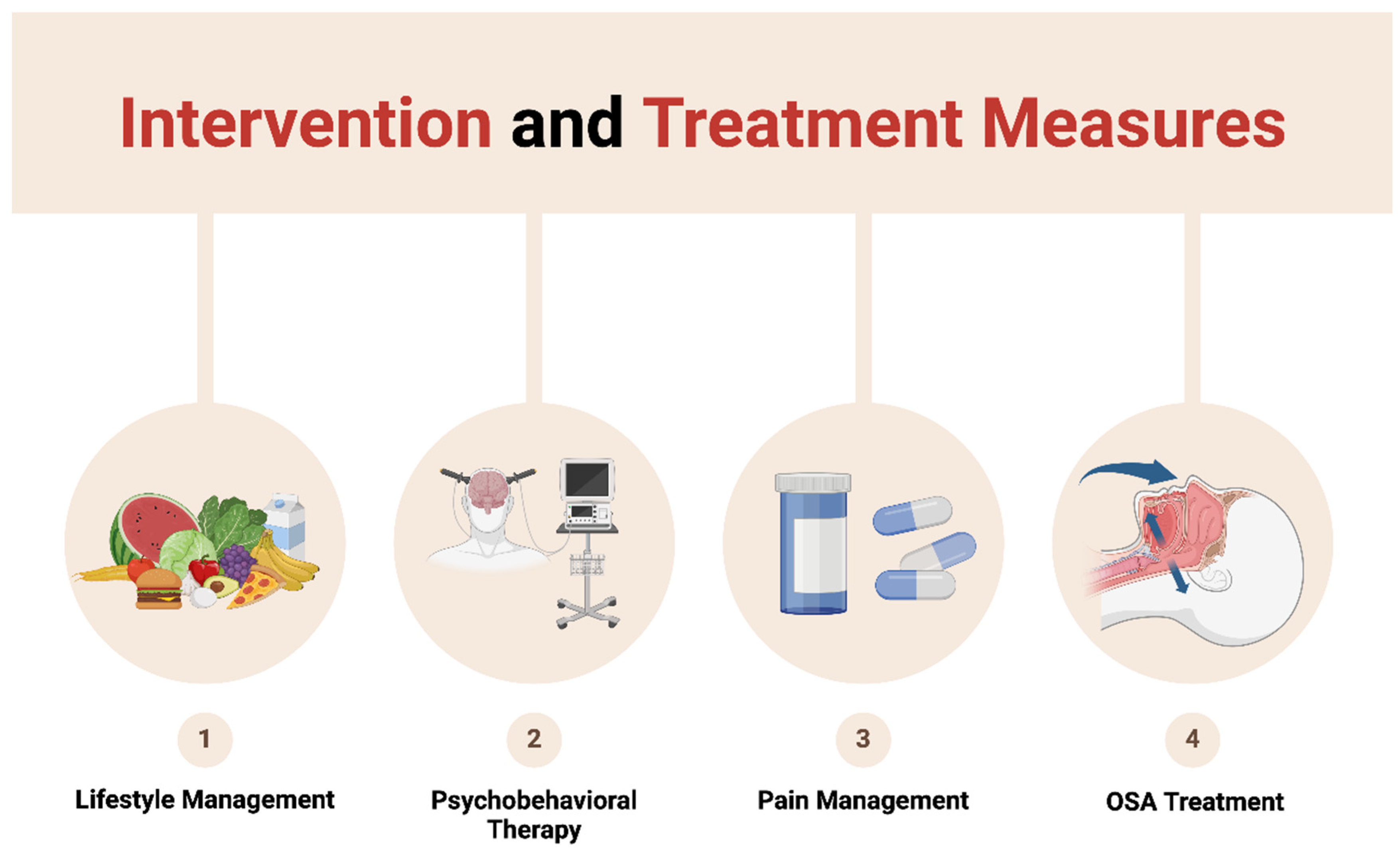 Intervention and Treatment Measures

1

Lifestyle Management

2

Psychobehavioral Therapy

3

Pain Management

4

OSA Treatment